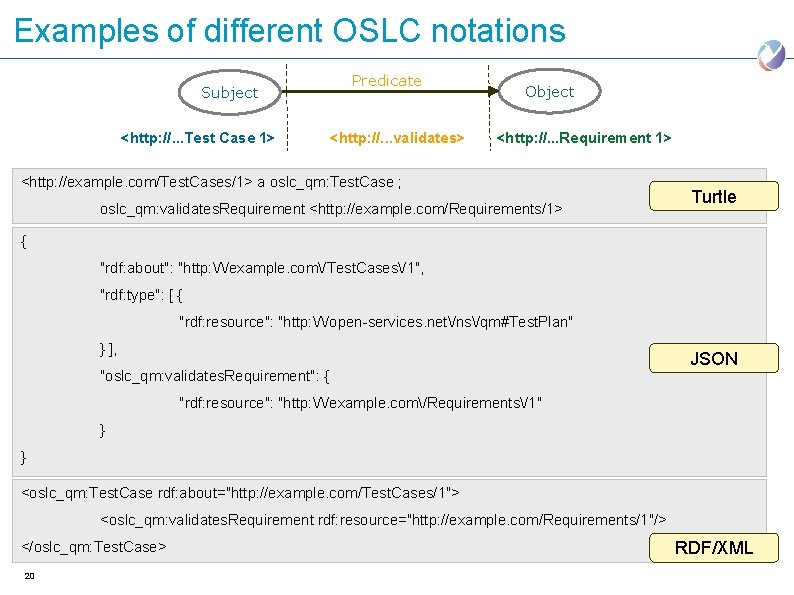 Examples of different OSLC notations

Subject

Predicate

Object

<http://...Test Case 1>

<http://...validates>

<http://...Requirement 1>

<http://example.com/TestCases/1> a oslc_qm:TestCase ;
oslc_qm:validatesRequirement <http://example.com/Requirements/1>

Turtle

{
"rdf:about": "http:\/\/example.com\/TestCases\/1",
"rdf:type": [ {
"rdf:resource": "http:\/\/open-services.net\/ns\/qm#TestPlan"
} ],
"oslc_qm:validatesRequirement": {
"rdf:resource": "http:\/\/example.com\/Requirements\/1"
}
}

JSON

<oslc_qm:TestCase rdf:about="http://example.com/TestCases/1">
<oslc_qm:validatesRequirement rdf:resource="http://example.com/Requirements/1"/>
</oslc_qm:TestCase>

RDF/XML

20